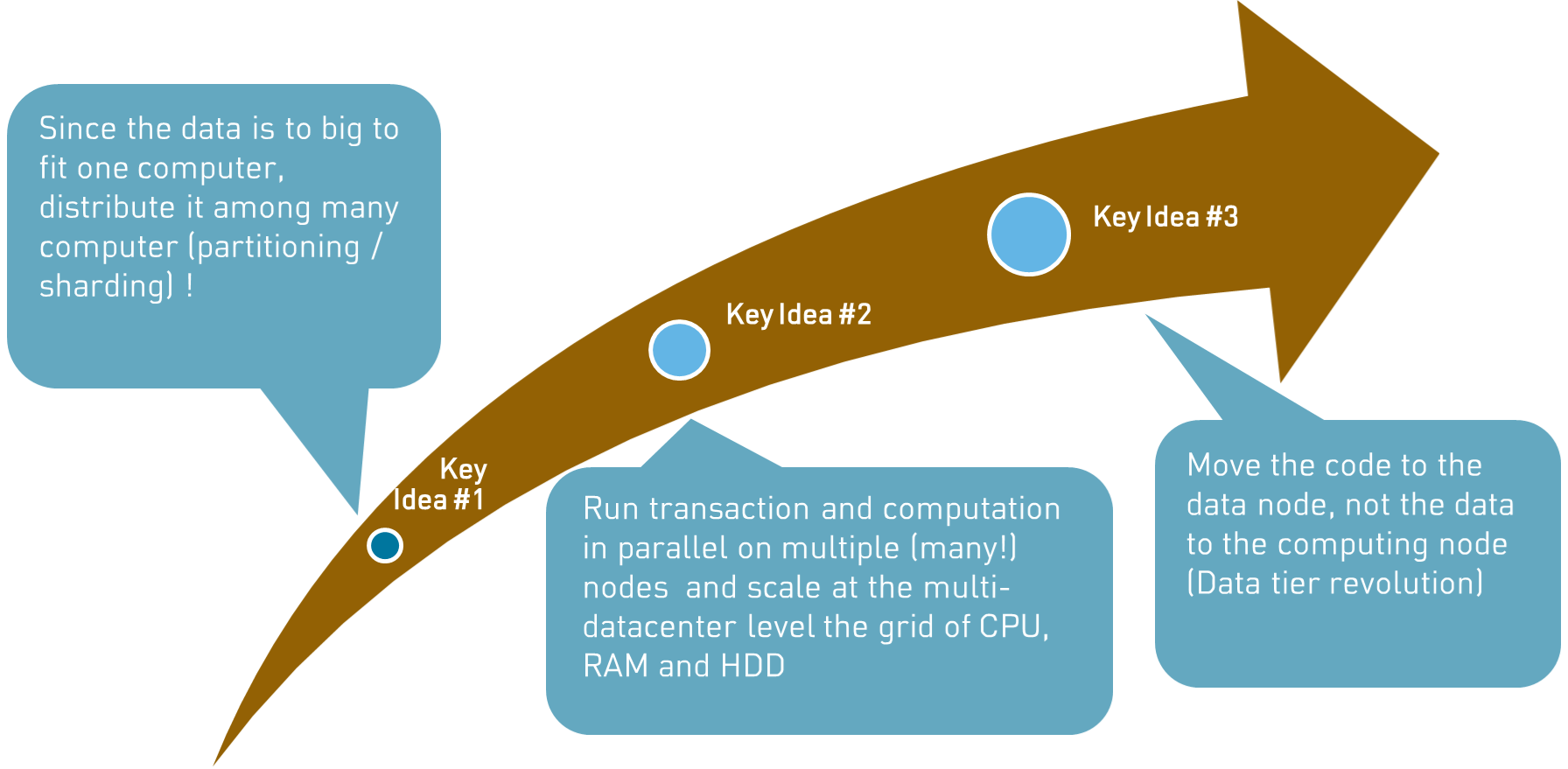 Since the data is to big to fit one computer, distribute it among many computer (partitioning / sharding) !

Key Idea #1

Key Idea #2

Run transaction and computation in parallel on multiple (many!) nodes and scale at the multi-datacenter level the grid of CPU, RAM and HDD

Key Idea #3

Move the code to the data node, not the data to the computing node (Data tier revolution)